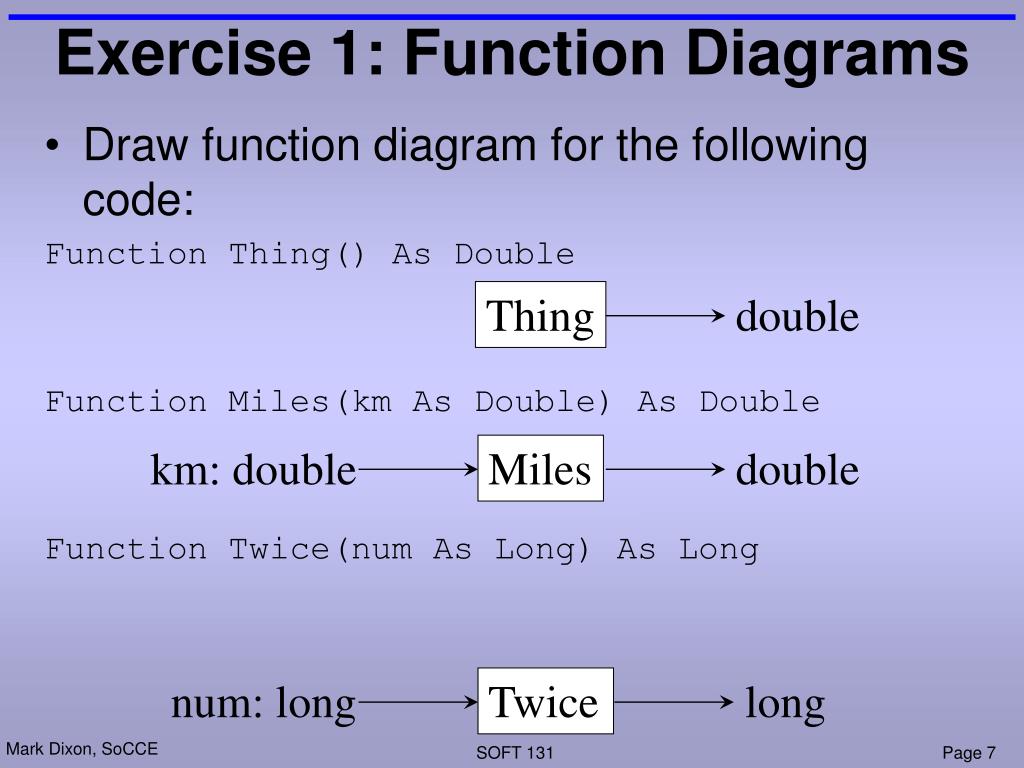 Exercise 1: Function Diagrams

• Draw function diagram for the following code:

Function Thing() As Double

Thing double

Function Miles(km As Double) As Double

km: double Miles double

Function Twice(num As Long) As Long

num: long Twice long

Mark Dixon, SoCCE

SOFT 131

Page 7